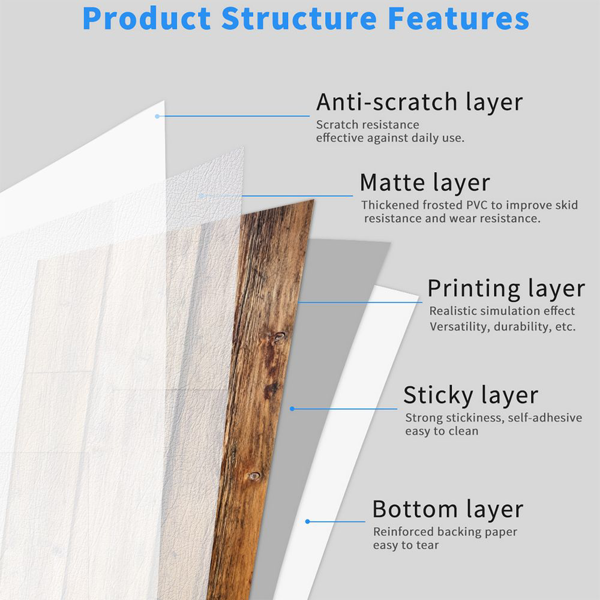 Product Structure Features

Anti-scratch layer
Scratch resistance effective against daily use.

Matte layer
Thickened frosted PVC to improve skid resistance and wear resistance.

Printing layer
Realistic simulation effect Versatility, durability, etc.

Sticky layer
Strong stickiness, self-adhesive easy to clean

Bottom layer
Reinforced backing paper easy to tear